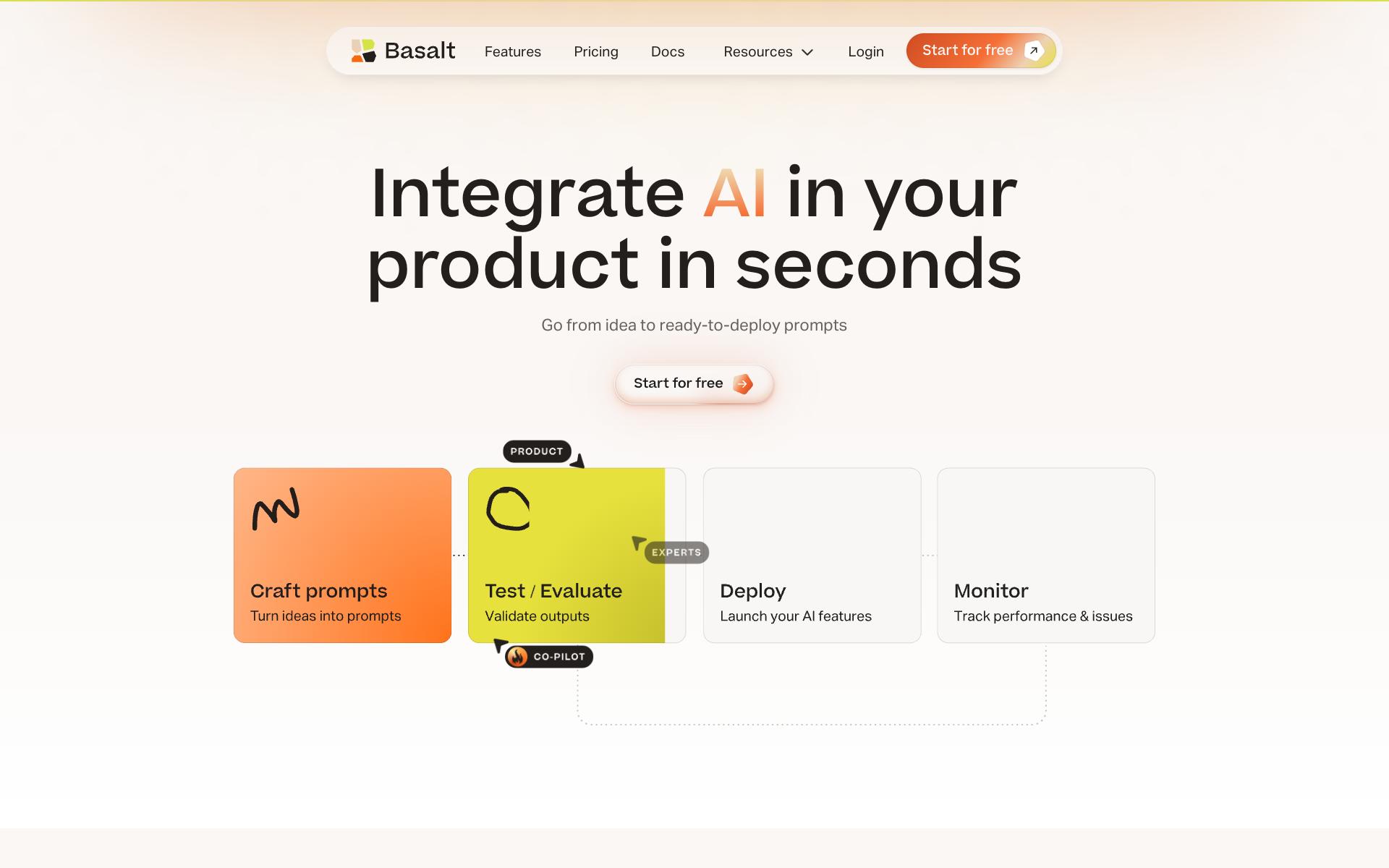 Basalt Features Pricing Docs Resources Login Start for free

Integrate AI in your product in seconds

Go from idea to ready-to-deploy prompts

Start for free

PRODUCT

Craft prompts
Turn ideas into prompts

Test / Evaluate
Validate outputs

EXPERTS

CO-PILOT

Deploy
Launch your AI features

Monitor
Track performance & issues